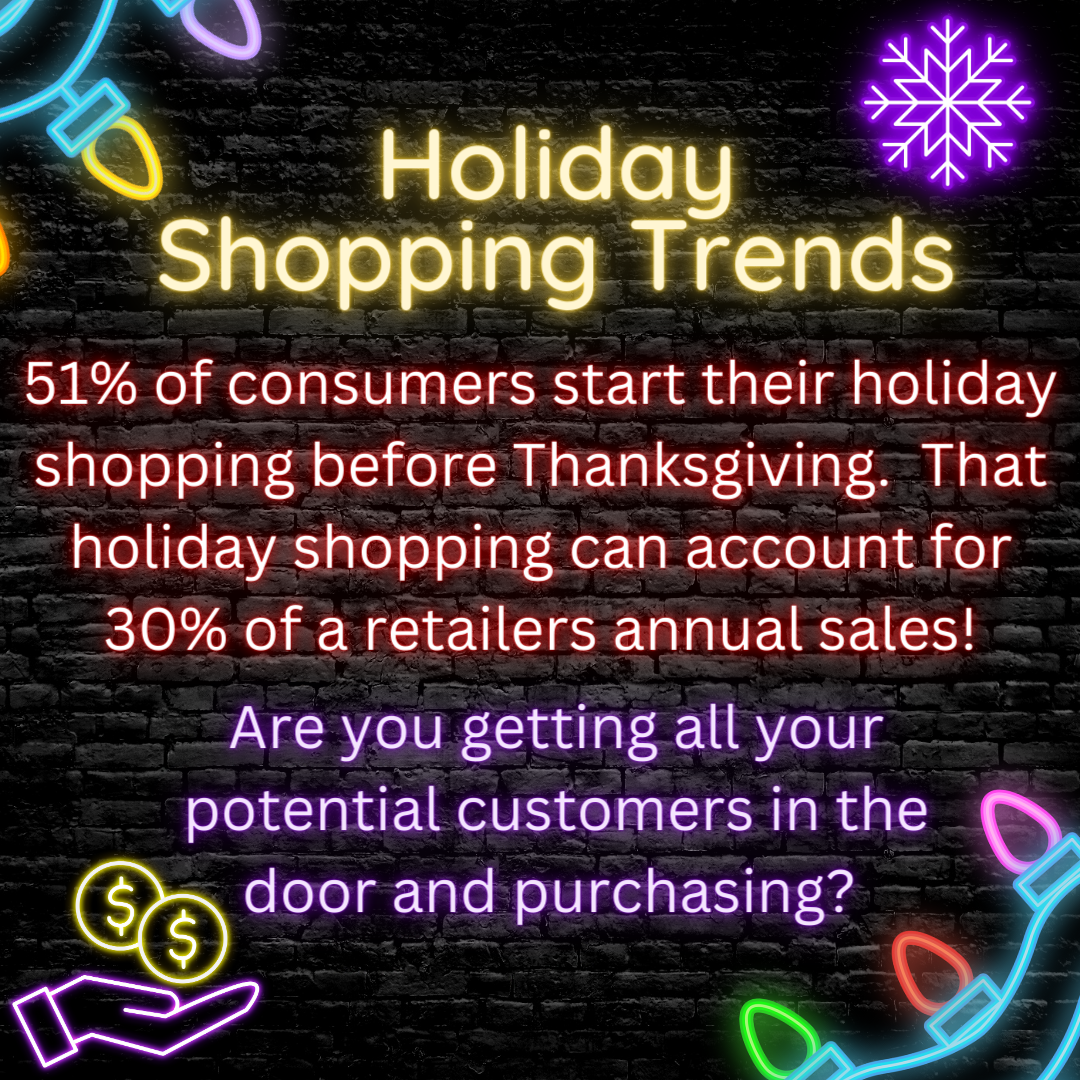 Holiday Shopping Trends

51% of consumers start their holiday shopping before Thanksgiving. That holiday shopping can account for 30% of a retailers annual sales!

Are you getting all your potential customers in the door and purchasing?

$ $